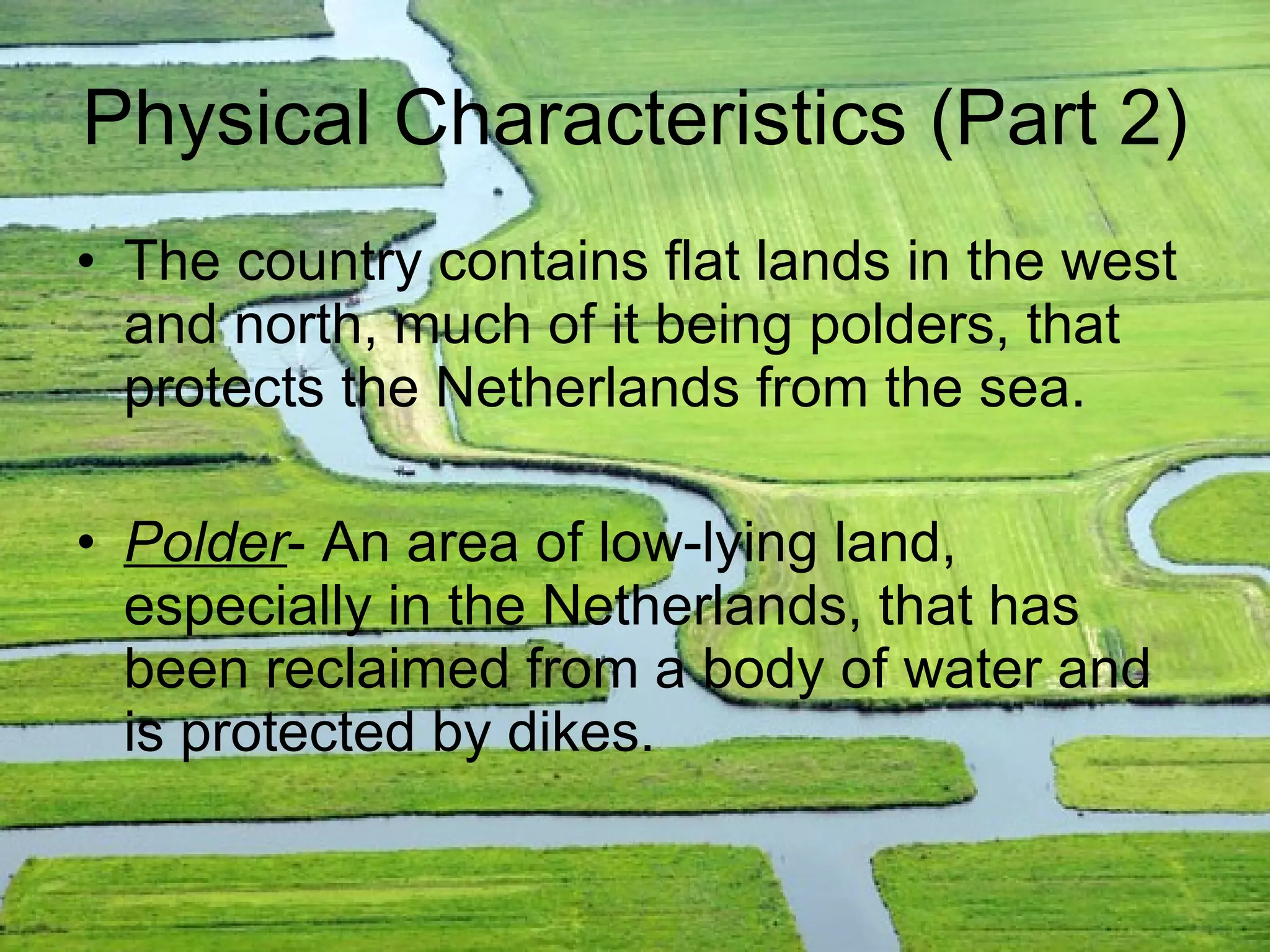 Physical Characteristics (Part 2)

• The country contains flat lands in the west and north, much of it being polders, that protects the Netherlands from the sea.

• Polder- An area of low-lying land, especially in the Netherlands, that has been reclaimed from a body of water and is protected by dikes.